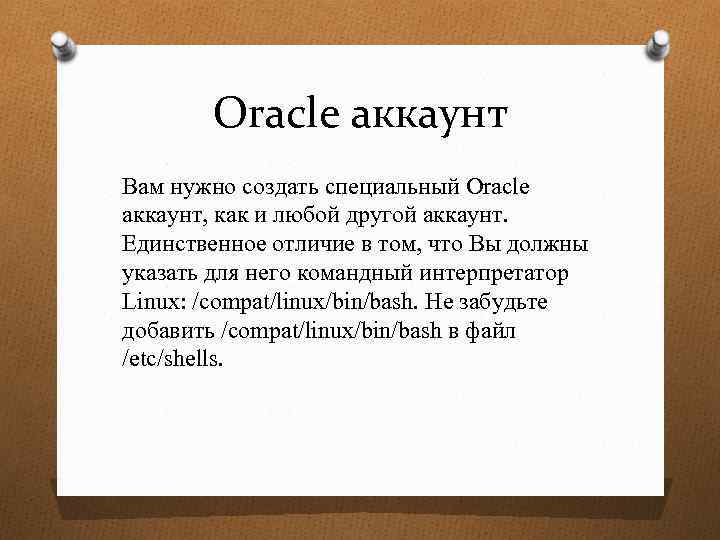 Oracle аккаунт

Вам нужно создать специальный Oracle аккаунт, как и любой другой аккаунт. Единственное отличие в том, что Вы должны указать для него командный интерпретатор Linux: /compat/linux/bin/bash. Не забудьте добавить /compat/linux/bin/bash в файл /etc/shells.